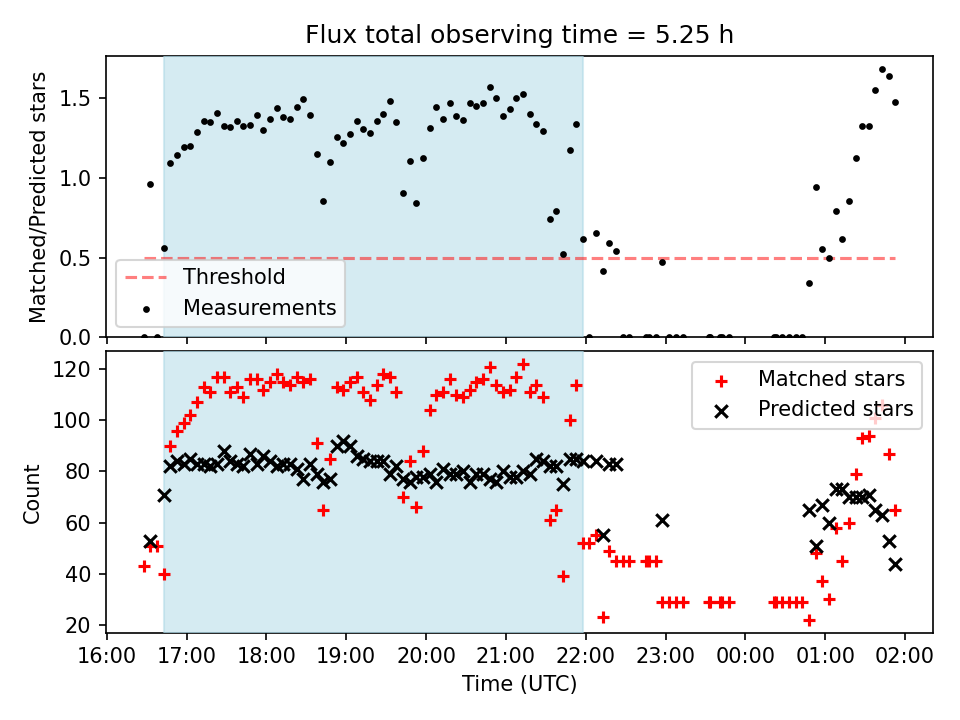 Flux total observing time = 5.25 h

Matched/Predicted stars

1.5
1.0
0.5
0.0

Threshold
Measurements

Count

120
100
80
60
40
20

Matched stars
Predicted stars

16:00
17:00
18:00
19:00
20:00
21:00
22:00
23:00
00:00
01:00
02:00

Time (UTC)